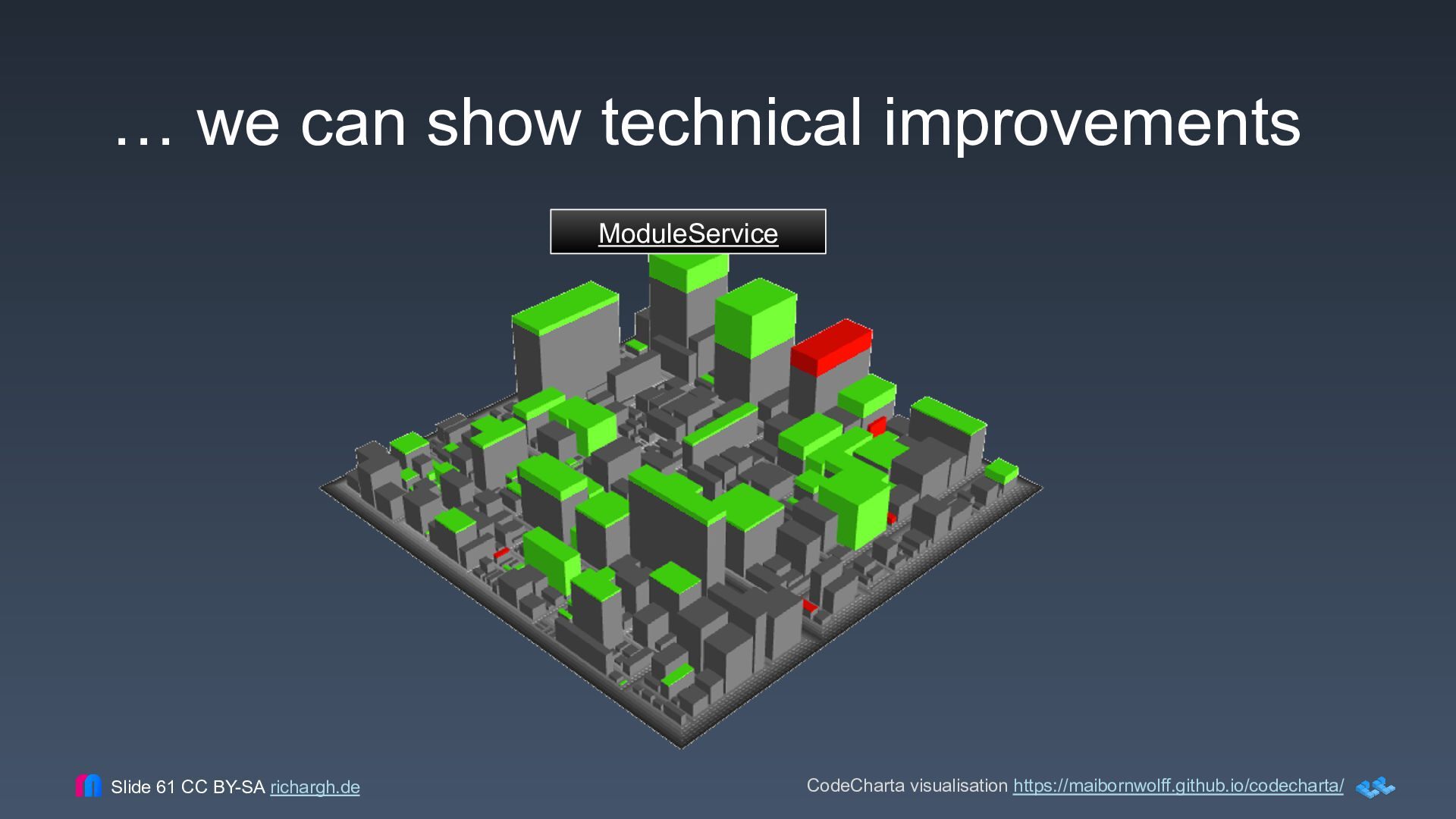 … we can show technical improvements

ModuleService

Slide 61 CC BY-SA richargh.de

CodeCharta visualisation https://maibornwolff.github.io/codecharta/